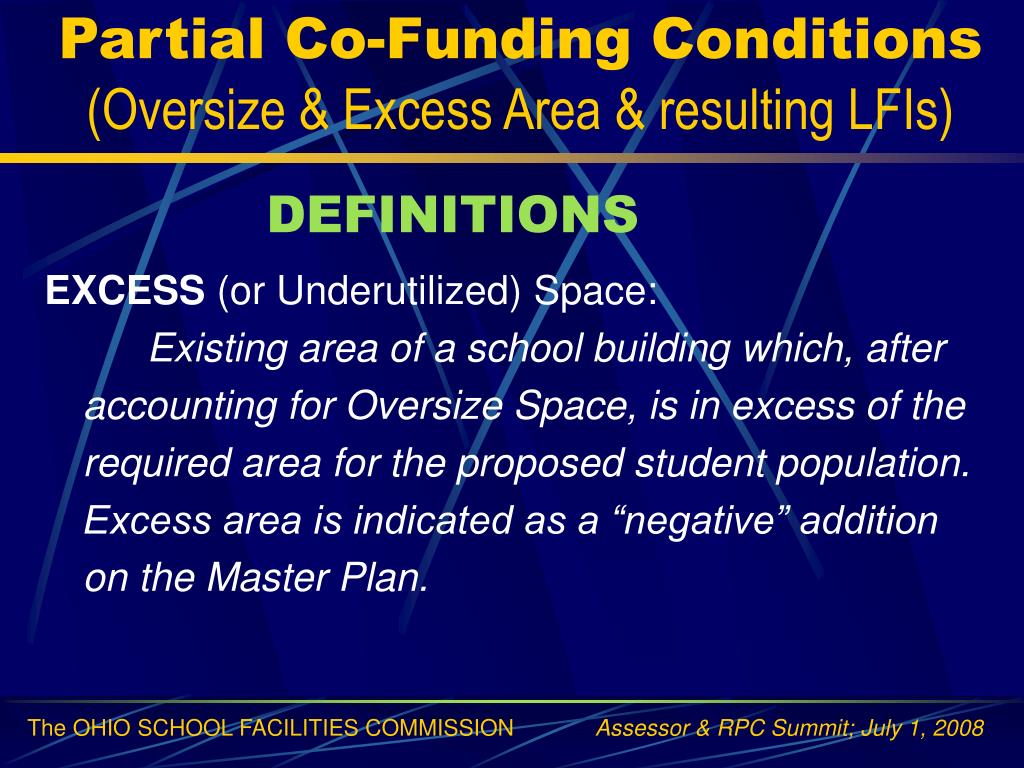 Partial Co-Funding Conditions
(Oversize & Excess Area & resulting LFIs)

DEFINITIONS

EXCESS (or Underutilized) Space:

Existing area of a school building which, after accounting for Oversize Space, is in excess of the required area for the proposed student population. Excess area is indicated as a “negative” addition on the Master Plan.

The OHIO SCHOOL FACILITIES COMMISSION

Assessor & RPC Summit; July 1, 2008